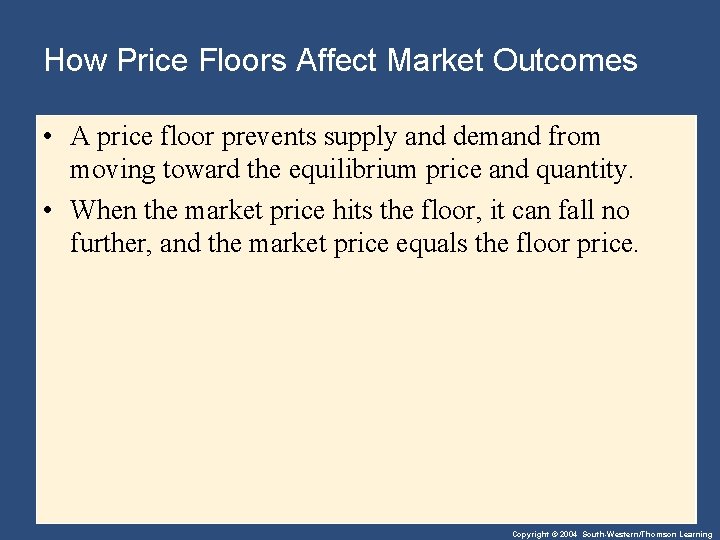 How Price Floors Affect Market Outcomes

• A price floor prevents supply and demand from moving toward the equilibrium price and quantity.

• When the market price hits the floor, it can fall no further, and the market price equals the floor price.

Copyright © 2004 South-Western/Thomson Learning